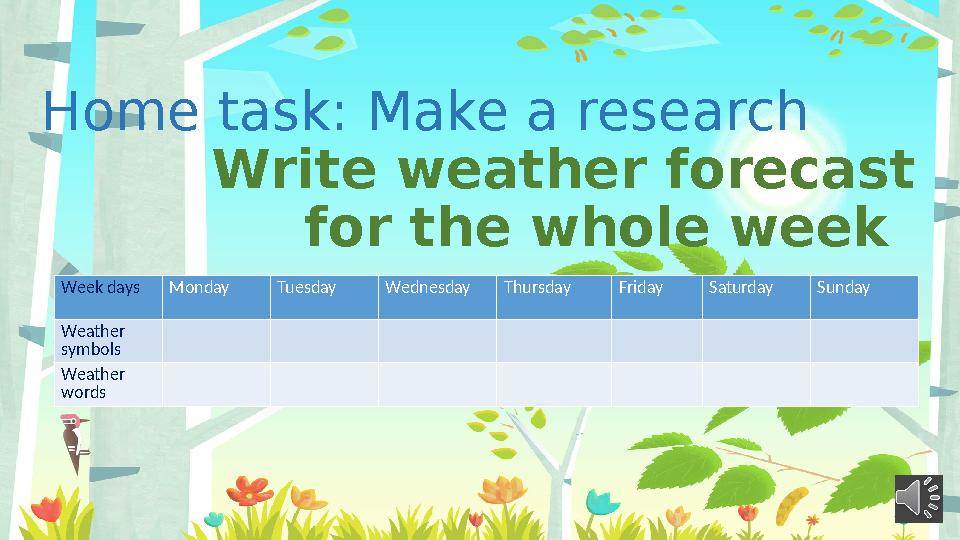 Home task: Make a research

Write weather forecast for the whole week

| Week days | Monday | Tuesday | Wednesday | Thursday | Friday | Saturday | Sunday |
|---|---|---|---|---|---|---|---|
| Weather symbols | | | | | | | |
| Weather words | | | | | | | |